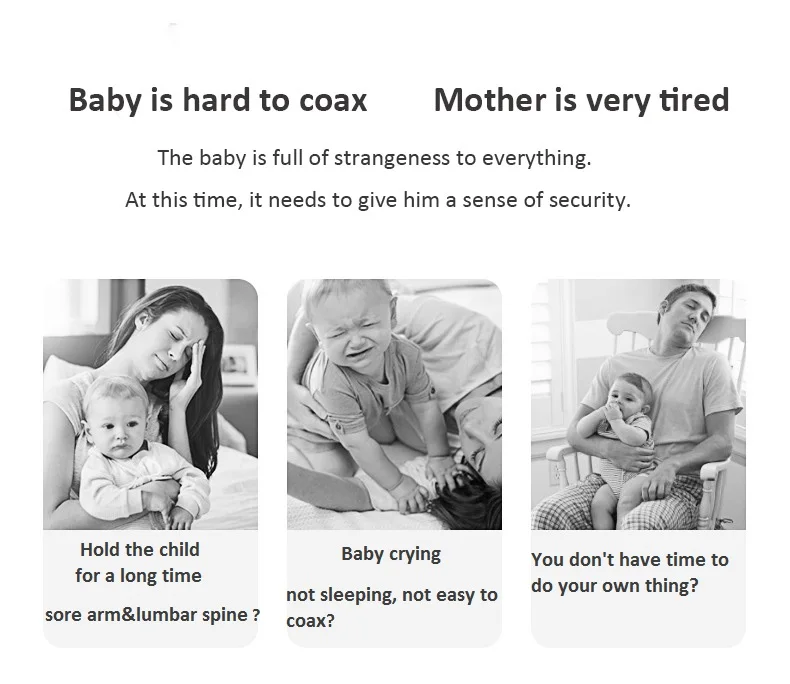 Baby is hard to coax Mother is very tired

The baby is full of strangeness to everything.

At this time, it needs to give him a sense of security.

Hold the child for a long time

sore arm&lumbar spine ?

Baby crying

not sleeping, not easy to coax?

You don't have time to do your own thing?